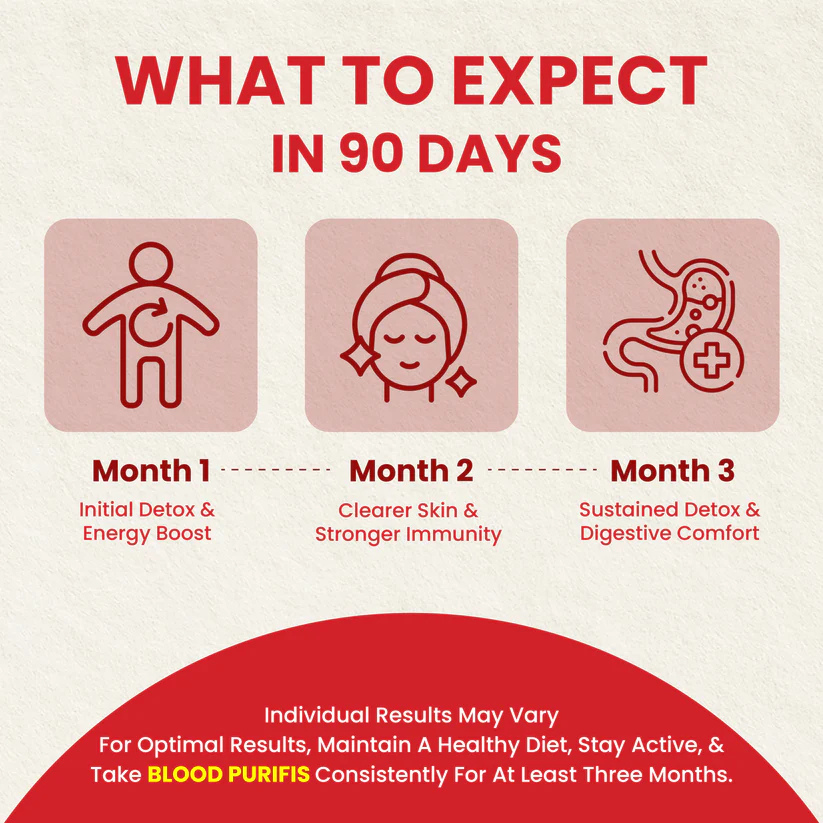 WHAT TO EXPECT
IN 90 DAYS

Month 1
Initial Detox & Energy Boost

Month 2
Clearer Skin & Stronger Immunity

Month 3
Sustained Detox & Digestive Comfort

Individual Results May Vary
For Optimal Results, Maintain A Healthy Diet, Stay Active, & Take BLOOD PURIFIS Consistently For At Least Three Months.